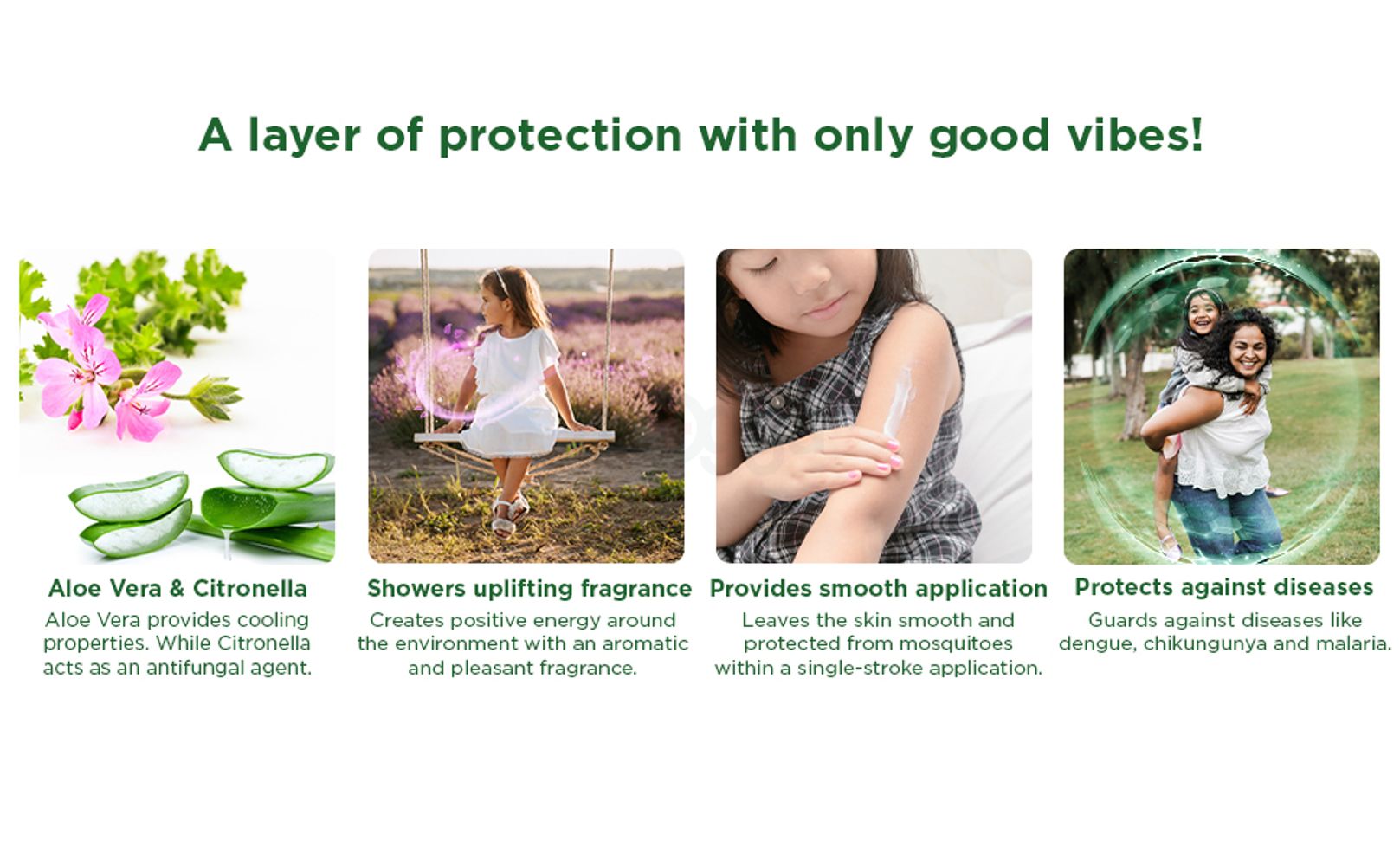 A layer of protection with only good vibes!

Aloe Vera & Citronella

Aloe Vera provides cooling properties. While Citronella acts as an antifungal agent.

Showers uplifting fragrance

Creates positive energy around the environment with an aromatic and pleasant fragrance.

Provides smooth application

Leaves the skin smooth and protected from mosquitoes within a single-stroke application.

Protects against diseases

Guards against diseases like dengue, chikungunya and malaria.